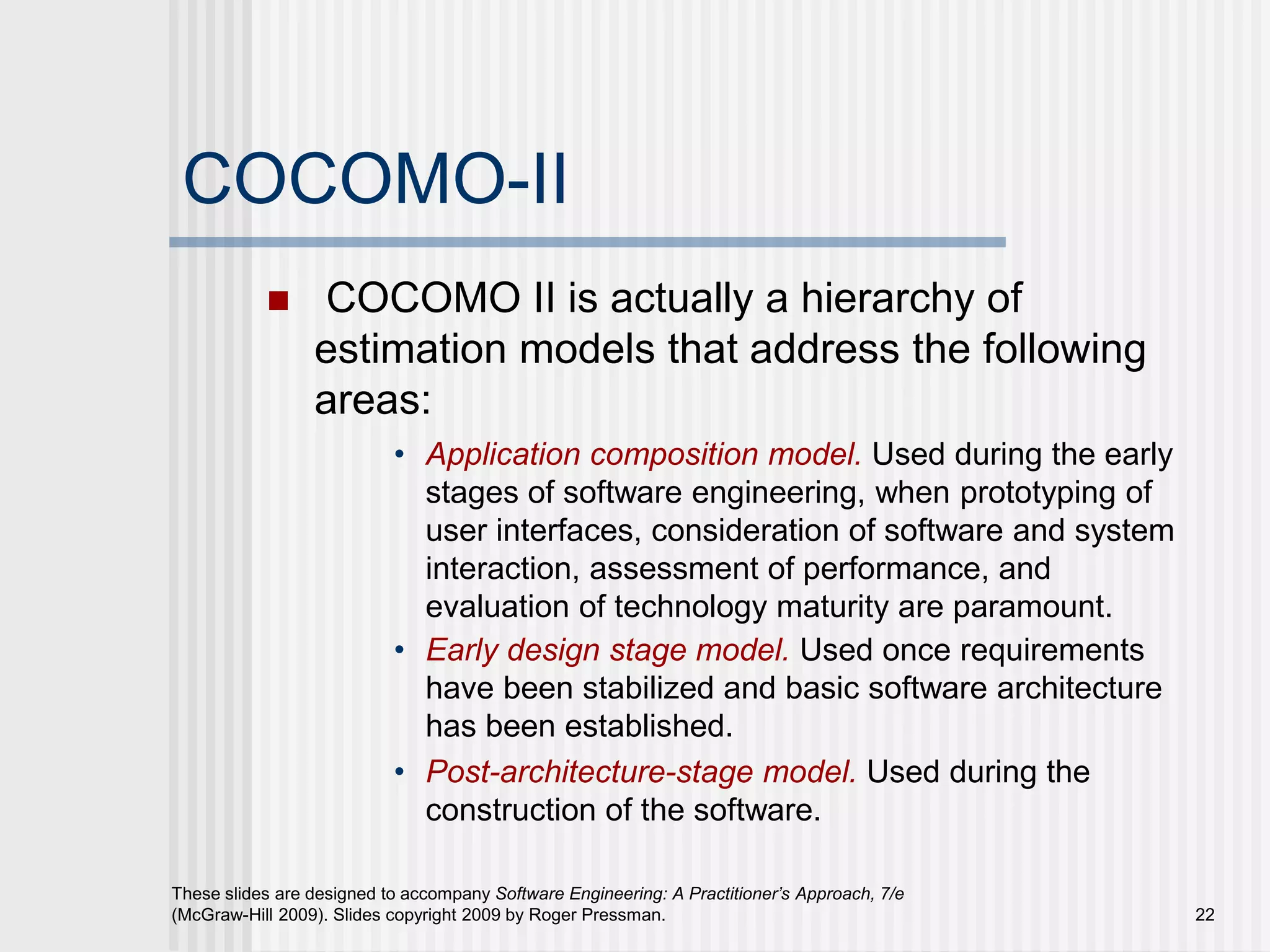 COCOMO-II

■ COCOMO II is actually a hierarchy of estimation models that address the following areas:

• Application composition model. Used during the early stages of software engineering, when prototyping of user interfaces, consideration of software and system interaction, assessment of performance, and evaluation of technology maturity are paramount.
• Early design stage model. Used once requirements have been stabilized and basic software architecture has been established.
• Post-architecture-stage model. Used during the construction of the software.

These slides are designed to accompany Software Engineering: A Practitioner's Approach, 7/e (McGraw-Hill 2009). Slides copyright 2009 by Roger Pressman.

22